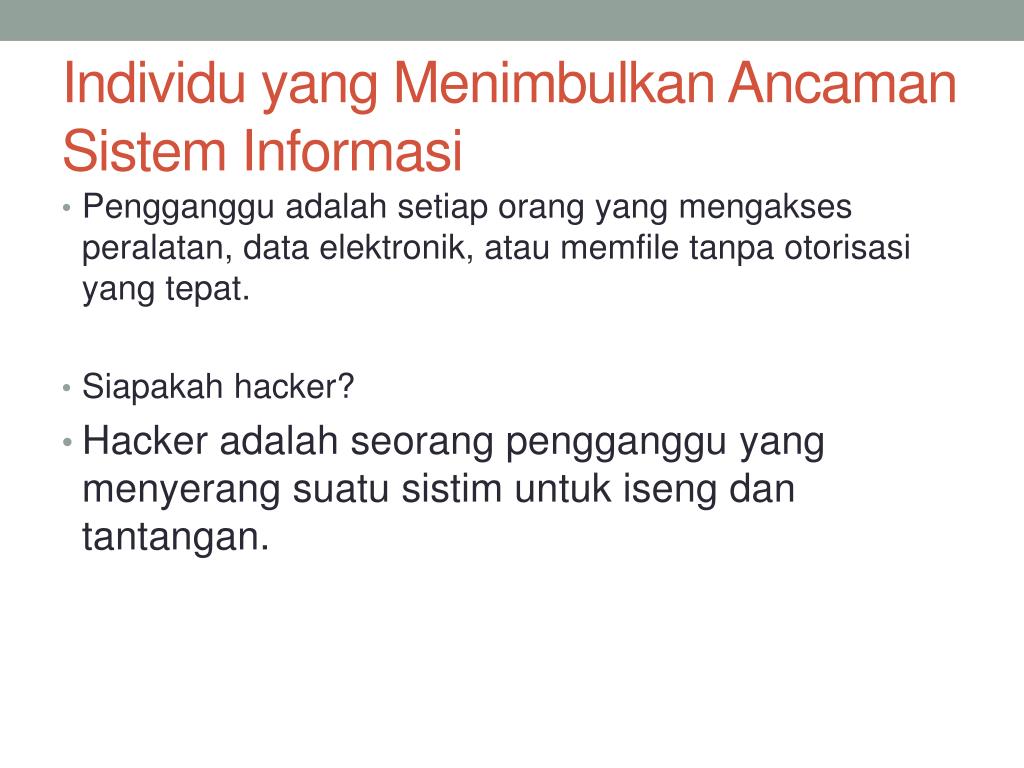 Individu yang Menimbulkan Ancaman Sistem Informasi

• Pengganggu adalah setiap orang yang mengakses peralatan, data elektronik, atau memfile tanpa otorisasi yang tepat.

• Siapakah hacker?

• Hacker adalah seorang pengganggu yang menyerang suatu sistim untuk iseng dan tantangan.